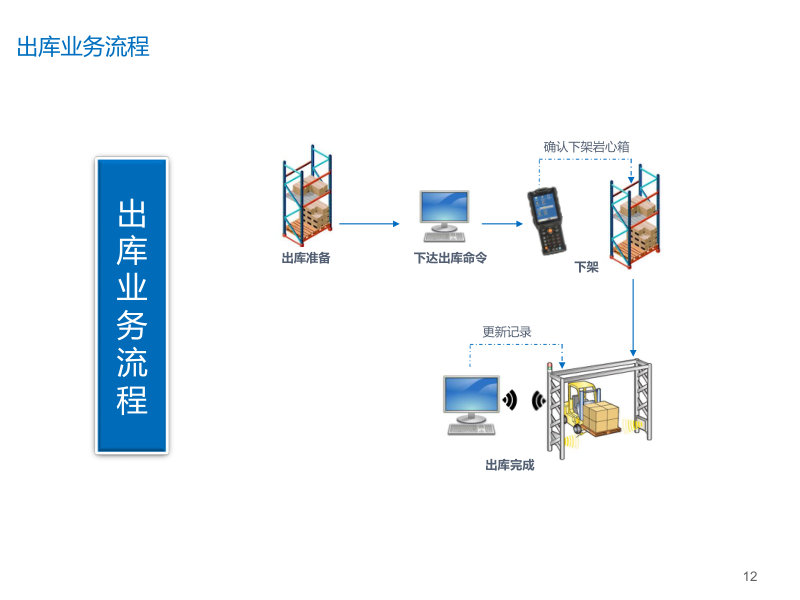 出库业务流程

出库业务流程

确认下架岩心箱

出库准备

下达出库命令

下架

更新记录

出库完成

12